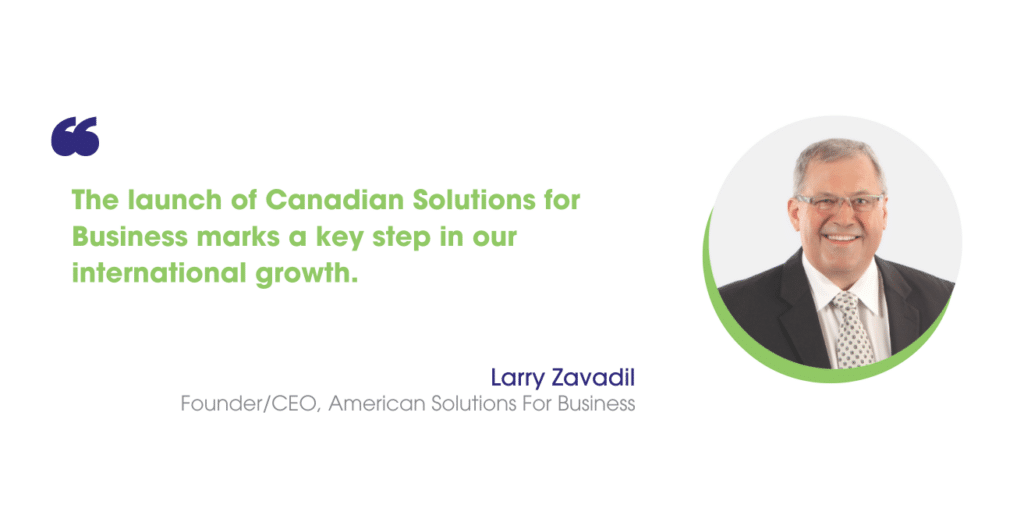 “

The launch of Canadian Solutions for Business marks a key step in our international growth.

Larry Zavadil
Founder/CEO, American Solutions For Business